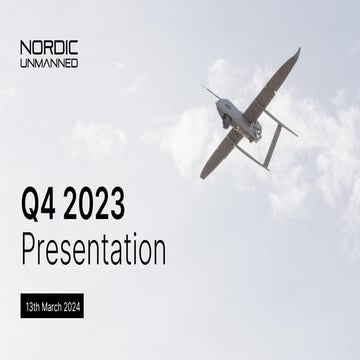 NORDIC
UNMANNED

Q4 2023
Presentation

13th March 2024